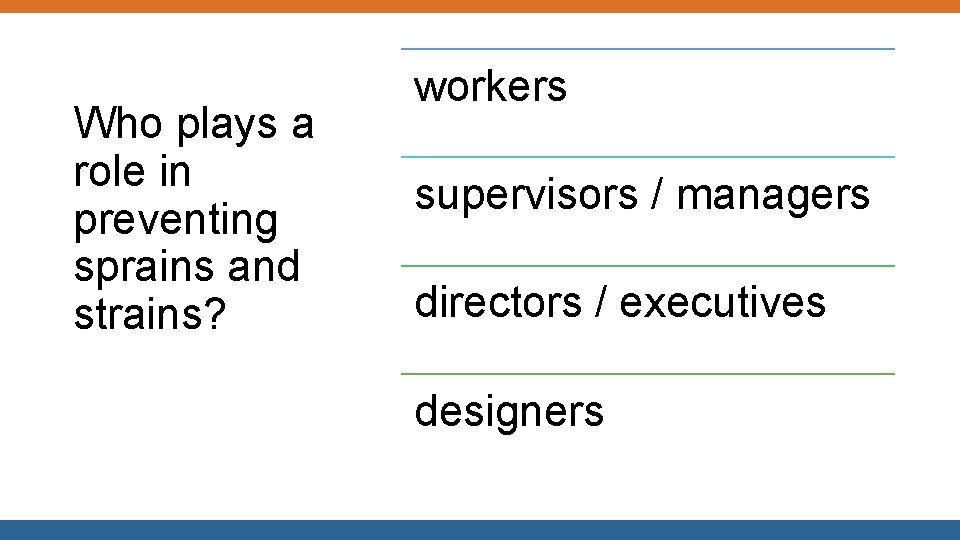 Who plays a role in preventing sprains and strains?

workers

supervisors / managers

directors / executives

designers